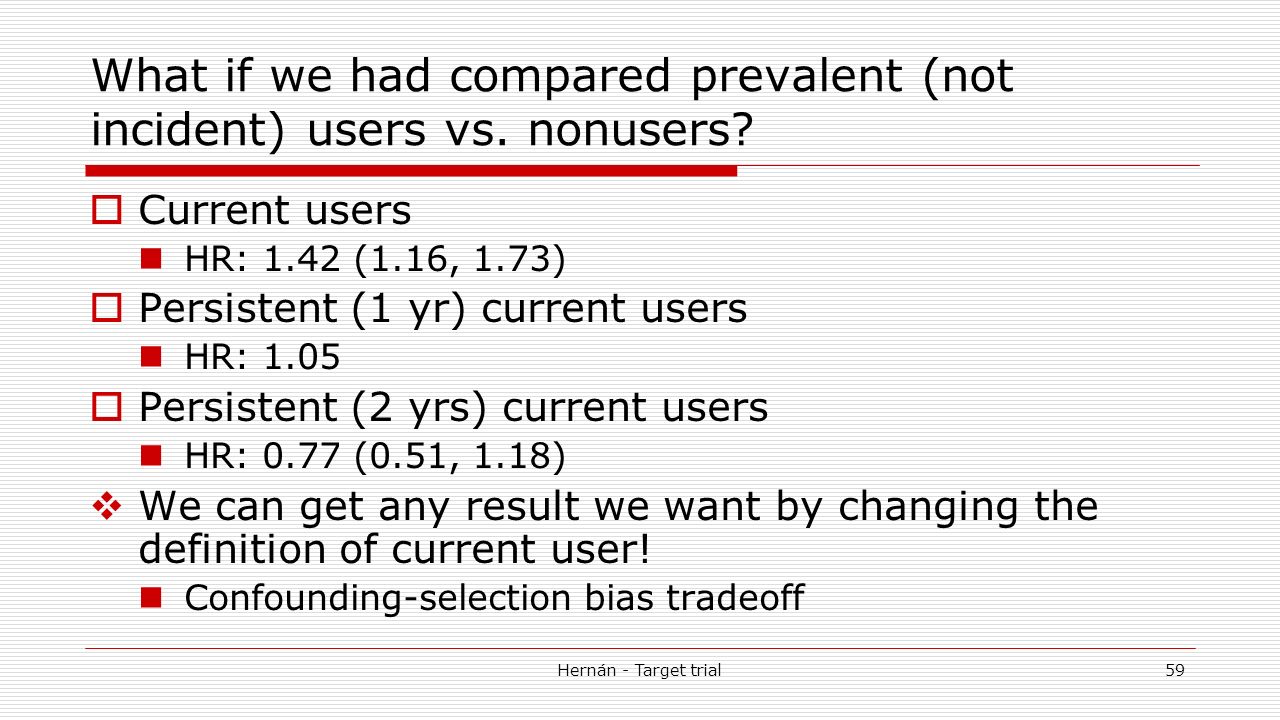 What if we had compared prevalent (not incident) users vs. nonusers?

Current users

HR: 1.42 (1.16, 1.73)

Persistent (1 yr) current users

HR: 1.05

Persistent (2 yrs) current users

HR: 0.77 (0.51, 1.18)

We can get any result we want by changing the definition of current user!

Confounding-selection bias tradeoff

Hernán - Target trial

59